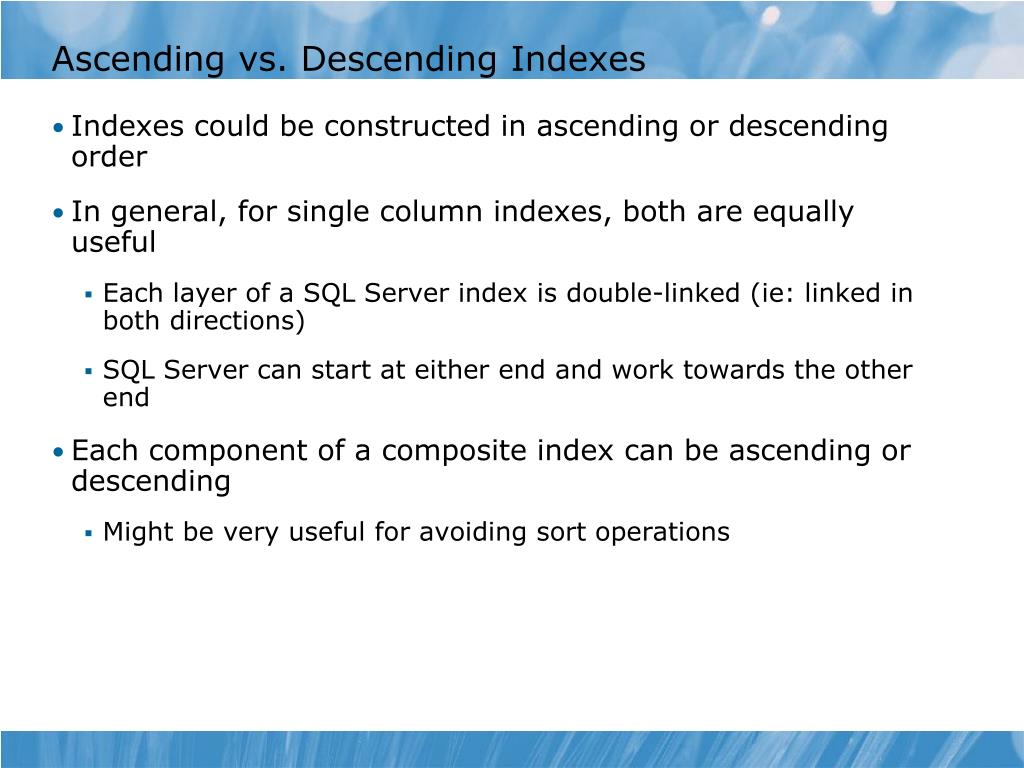 Ascending vs. Descending Indexes

• Indexes could be constructed in ascending or descending order

• In general, for single column indexes, both are equally useful

▪ Each layer of a SQL Server index is double-linked (ie: linked in both directions)

▪ SQL Server can start at either end and work towards the other end

• Each component of a composite index can be ascending or descending

▪ Might be very useful for avoiding sort operations